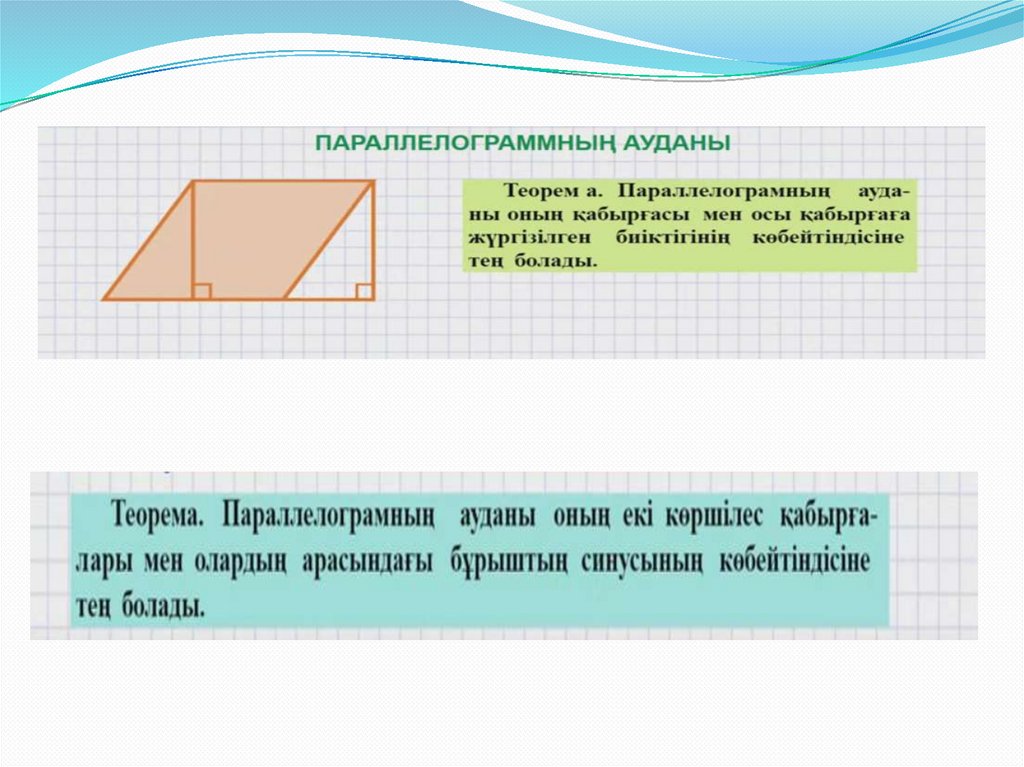 ПАРАЛЛЕЛОГРАММНЫҢ АУДАНЫ

Теорем а. Параллелограмның ауданы оның қабырғасы мен осы қабырғаға жүргізілген биіктігінің көбейтіндісіне тең болады.

Теорема. Параллелограмның ауданы оның екі көршілес қабырғалары мен олардың арасындағы бұрыштың синусының көбейтіндісіне тең болады.